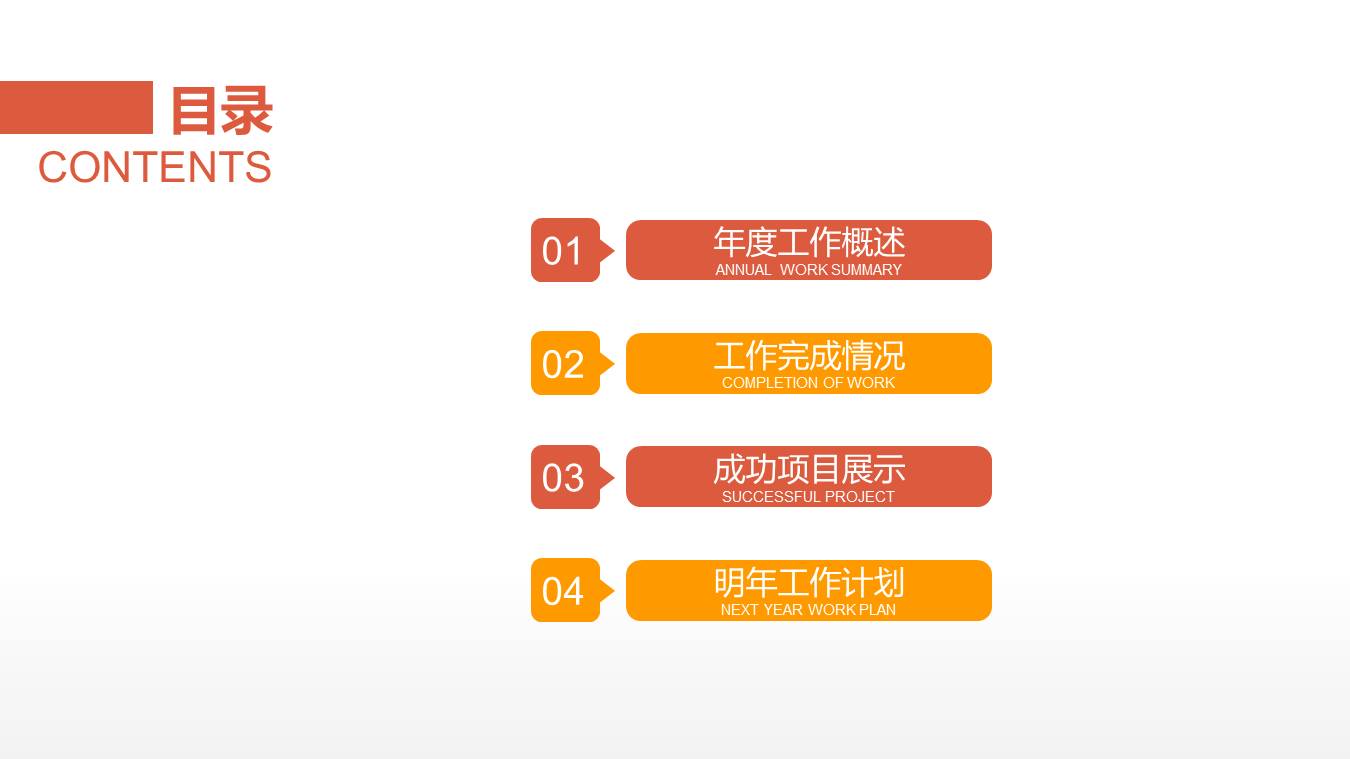 目录
CONTENTS

01
年度工作概述
ANNUAL WORK SUMMARY

02
工作完成情况
COMPLETION OF WORK

03
成功项目展示
SUCCESSFUL PROJECT

04
明年工作计划
NEXT YEAR WORK PLAN